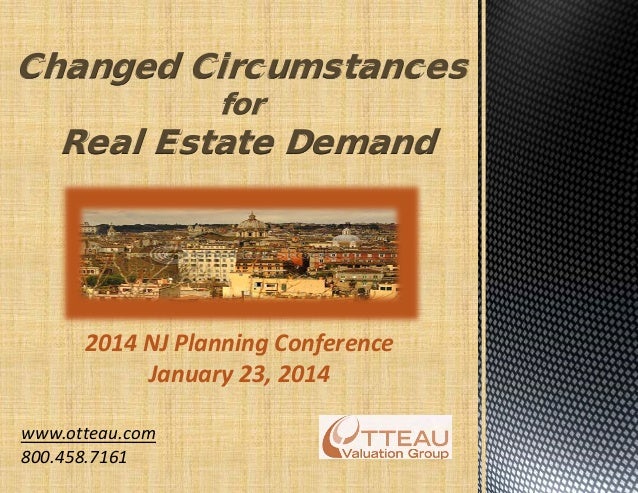 Changed Circumstances
for
Real Estate Demand

2014 NJ Planning Conference
January 23, 2014

www.otteau.com
800.458.7161

OTTEAU
Valuation Group